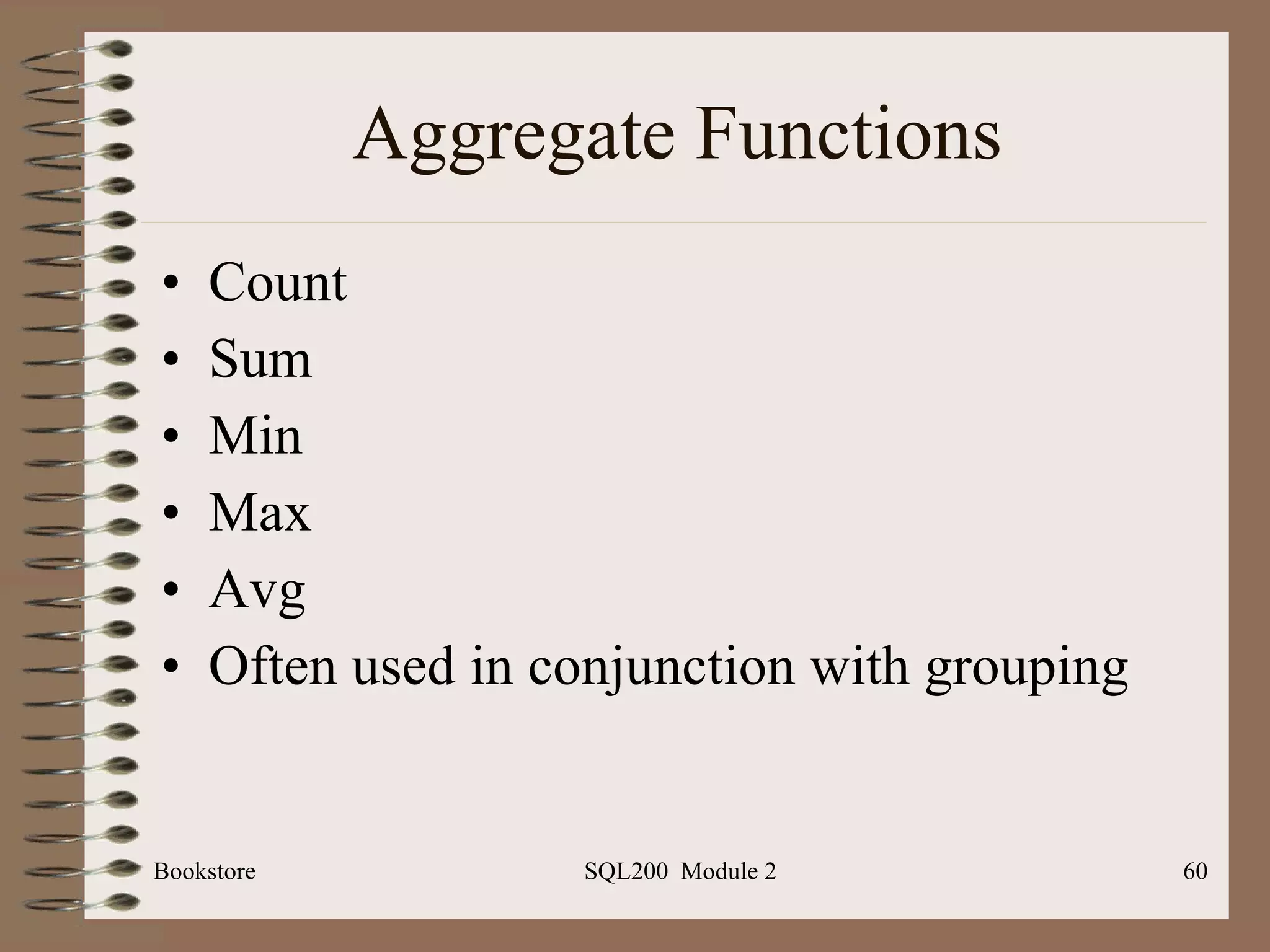 Aggregate Functions

• Count
• Sum
• Min
• Max
• Avg
• Often used in conjunction with grouping

Bookstore SQL200 Module 2 60